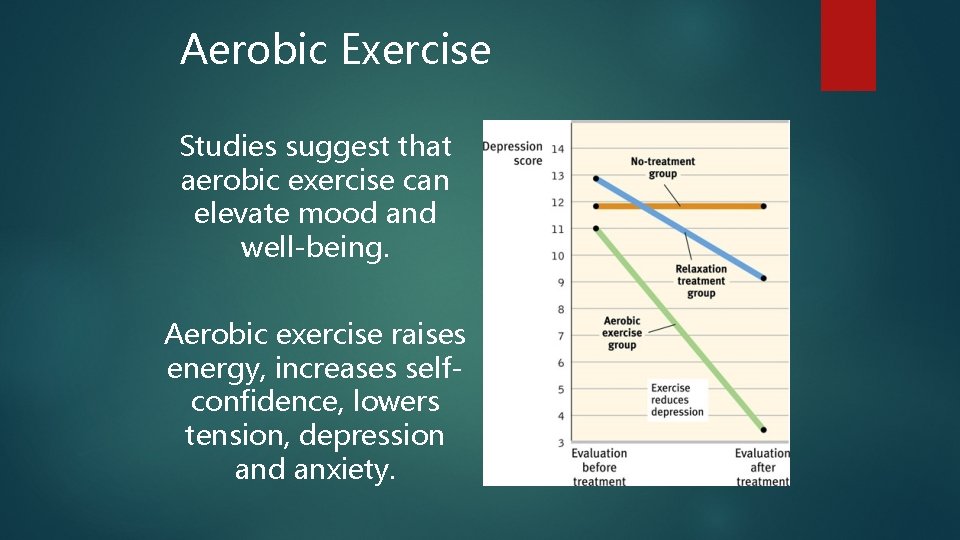 Aerobic Exercise

Studies suggest that aerobic exercise can elevate mood and well-being.

Aerobic exercise raises energy, increases self-confidence, lowers tension, depression and anxiety.

Depression score

14
13
12
11
10
9
8
7
6
5
4
3

No-treatment group

Relaxation treatment group

Aerobic exercise group

Exercise reduces depression

Evaluation before treatment

Evaluation after treatment